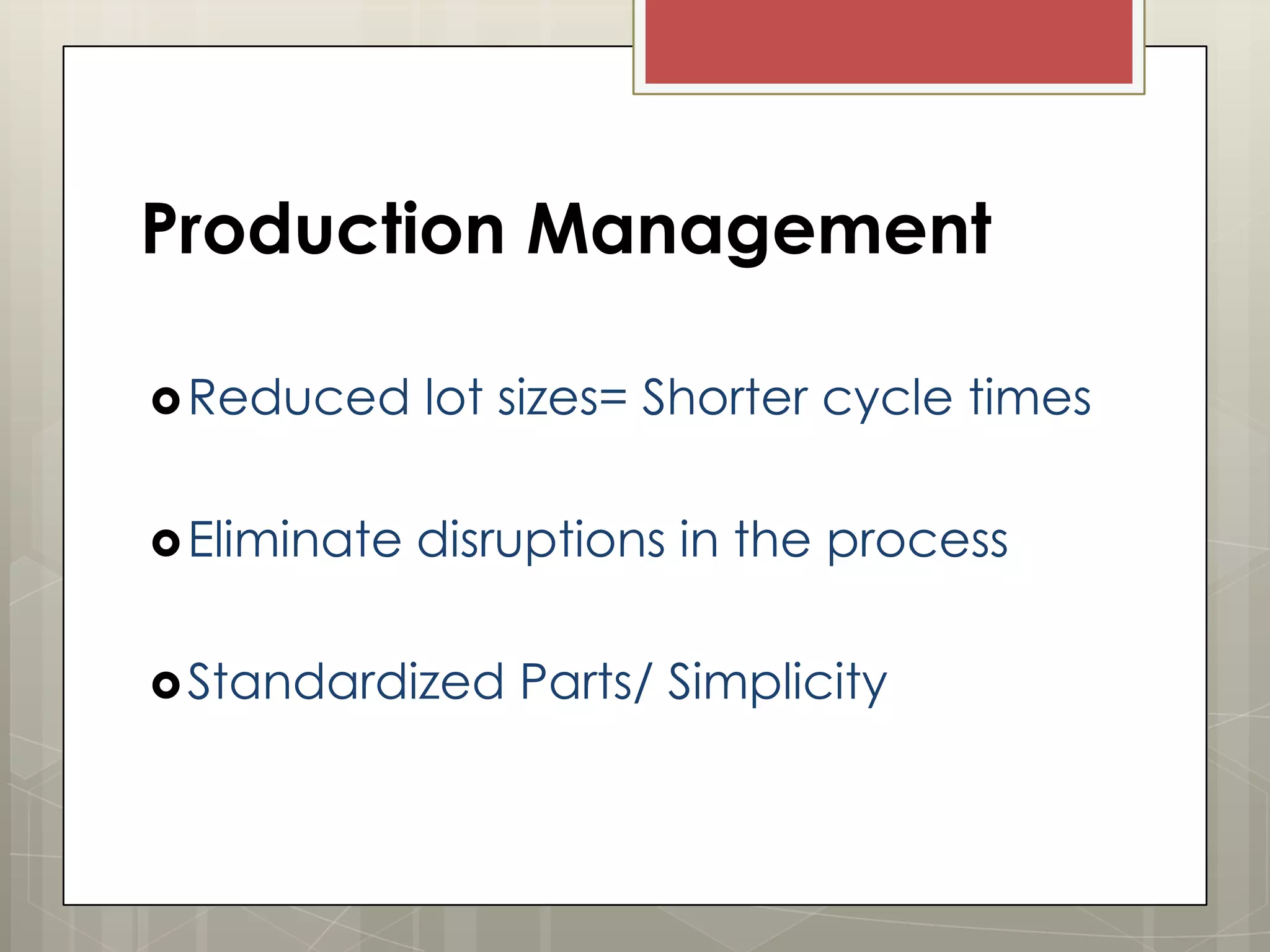 Production Management

Reduced lot sizes= Shorter cycle times

Eliminate disruptions in the process

Standardized Parts/ Simplicity